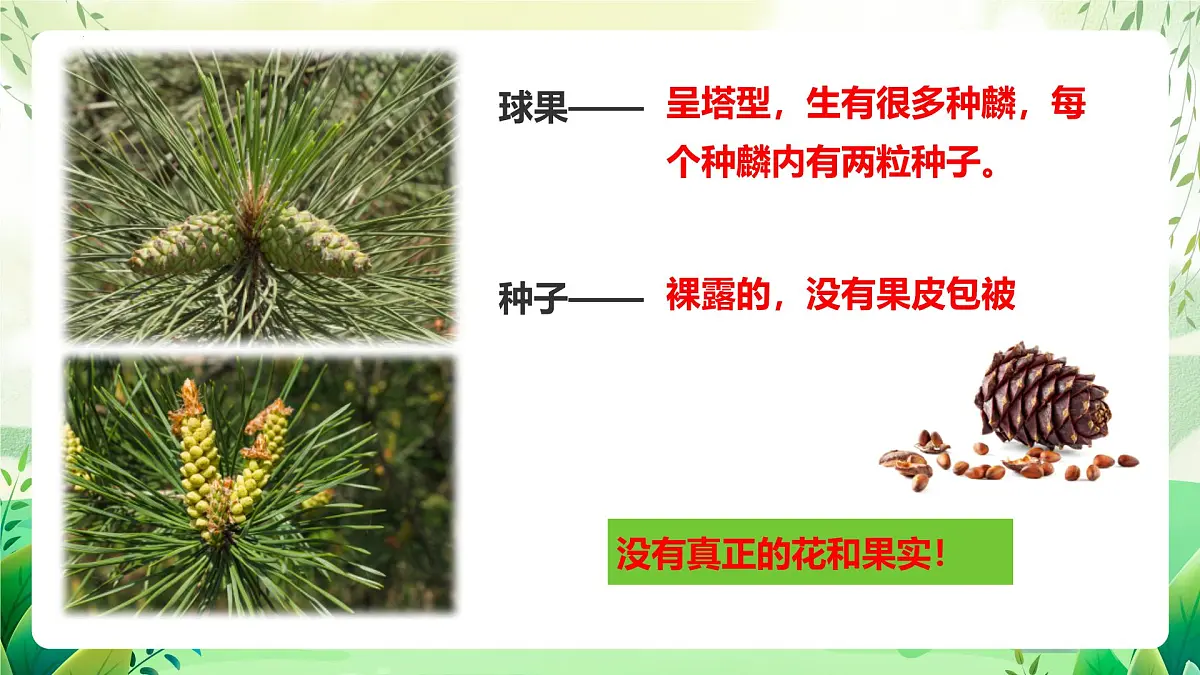 球果—— 呈塔型，生有很多种麟，每个种麟内有两粒种子。

种子—— 裸露的，没有果皮包被

没有真正的花和果实！